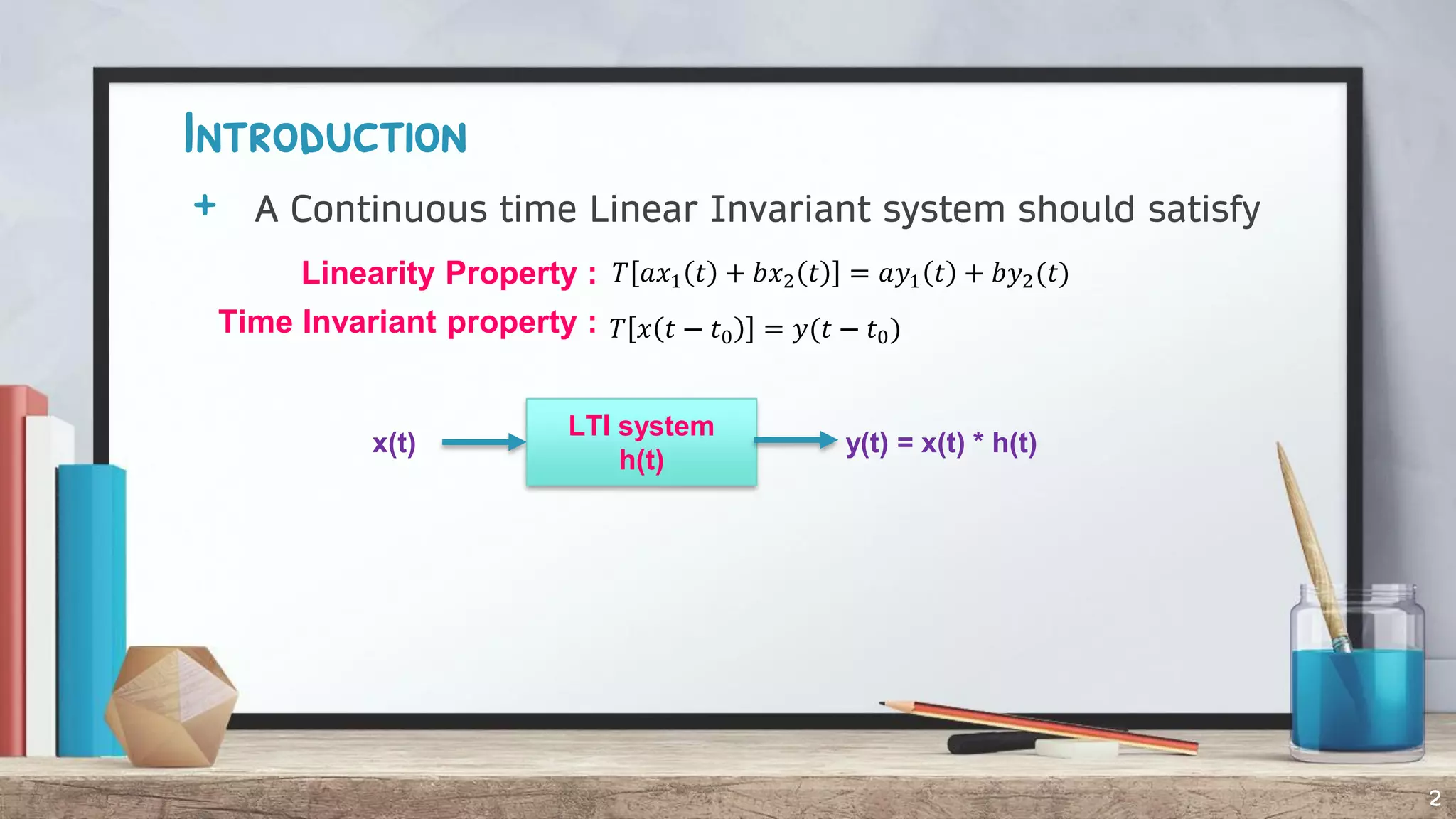 INTRODUCTION

+ A Continuous time Linear Invariant system should satisfy

Linearity Property : $T[ax_1(t) + bx_2(t)] = ay_1(t) + by_2(t)$

Time Invariant property : $T[x(t - t_0)] = y(t - t_0)$

x(t)

LTI system
h(t)

y(t) = x(t) * h(t)

2